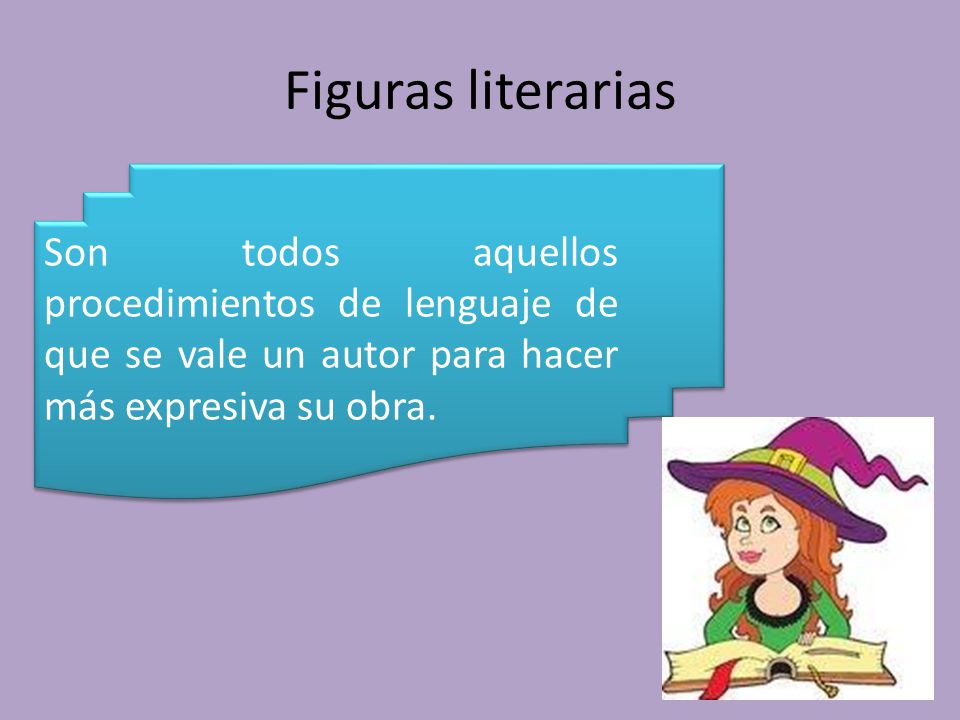 Figuras literarias

Son todos aquellos procedimientos de lenguaje de que se vale un autor para hacer más expresiva su obra.